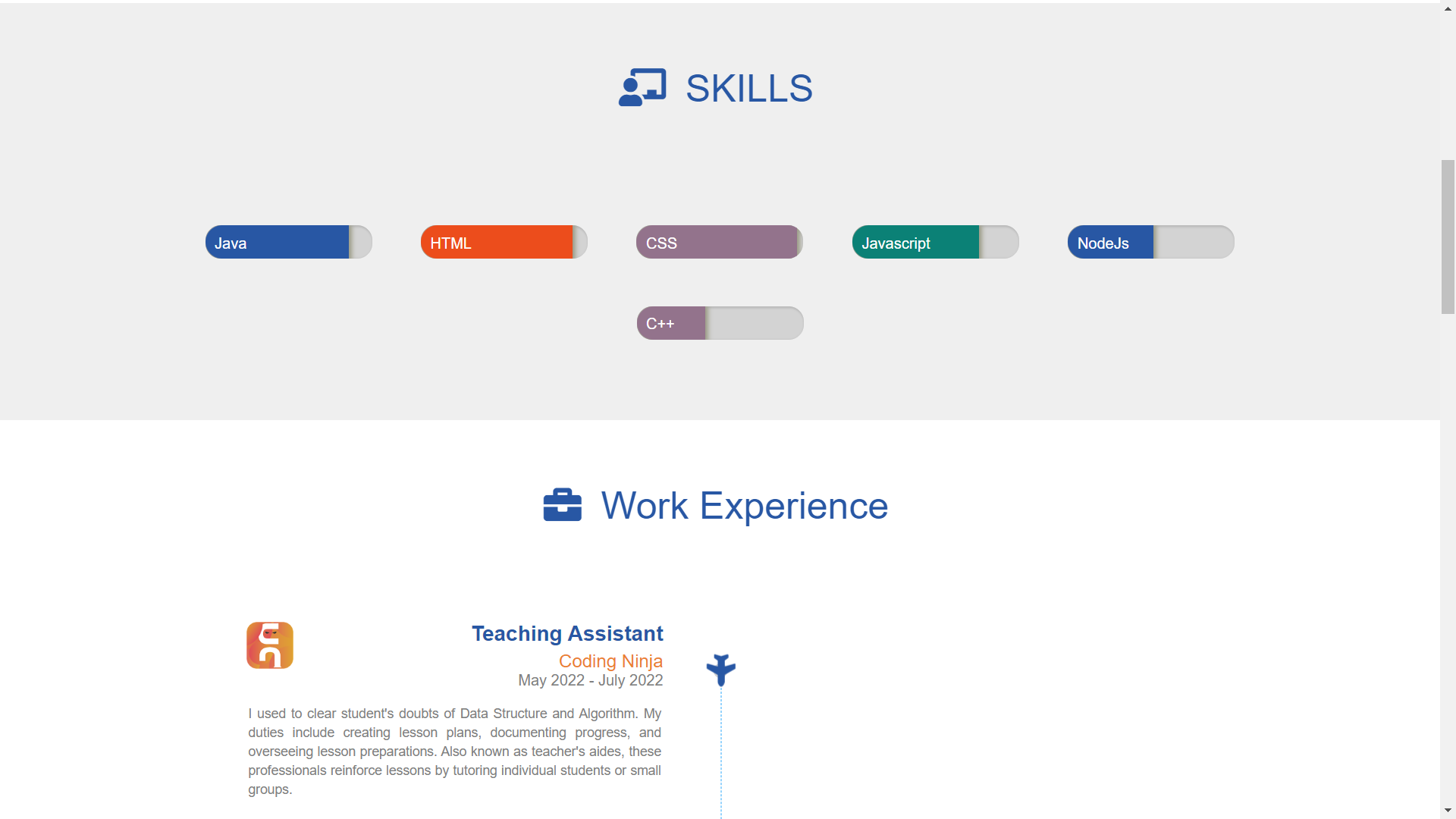 SKILLS

Java

HTML

CSS

Javascript

NodeJs

C++

Work Experience

Teaching Assistant

Coding Ninja

May 2022 - July 2022

I used to clear student's doubts of Data Structure and Algorithm. My duties include creating lesson plans, documenting progress, and overseeing lesson preparations. Also known as teacher's aides, these professionals reinforce lessons by tutoring individual students or small groups.